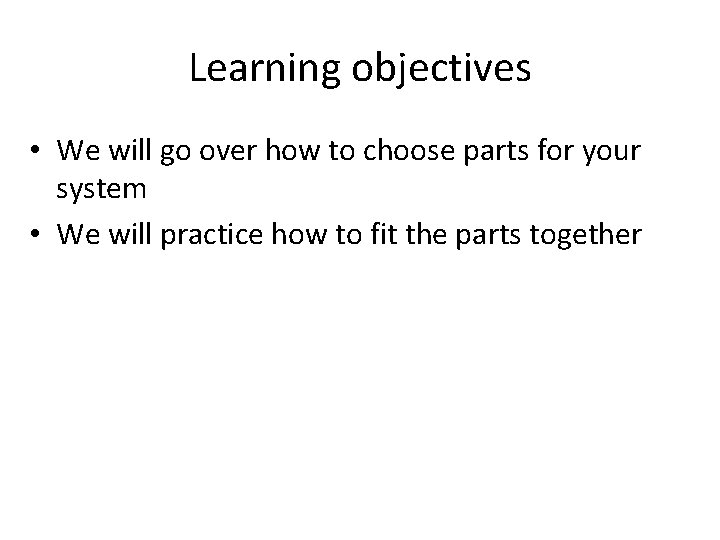 Learning objectives

• We will go over how to choose parts for your system
• We will practice how to fit the parts together